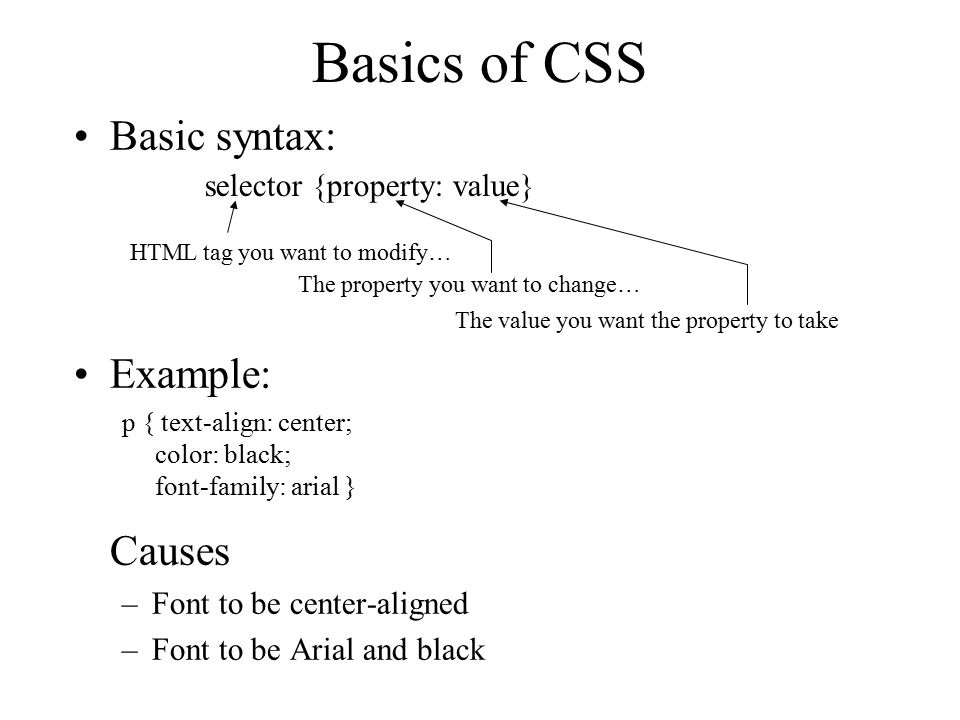 Basics of CSS

• Basic syntax:

selector {property: value}

HTML tag you want to modify…

The property you want to change…

The value you want the property to take

• Example:

p { text-align: center;
color: black;
font-family: arial }

Causes

– Font to be center-aligned

– Font to be Arial and black